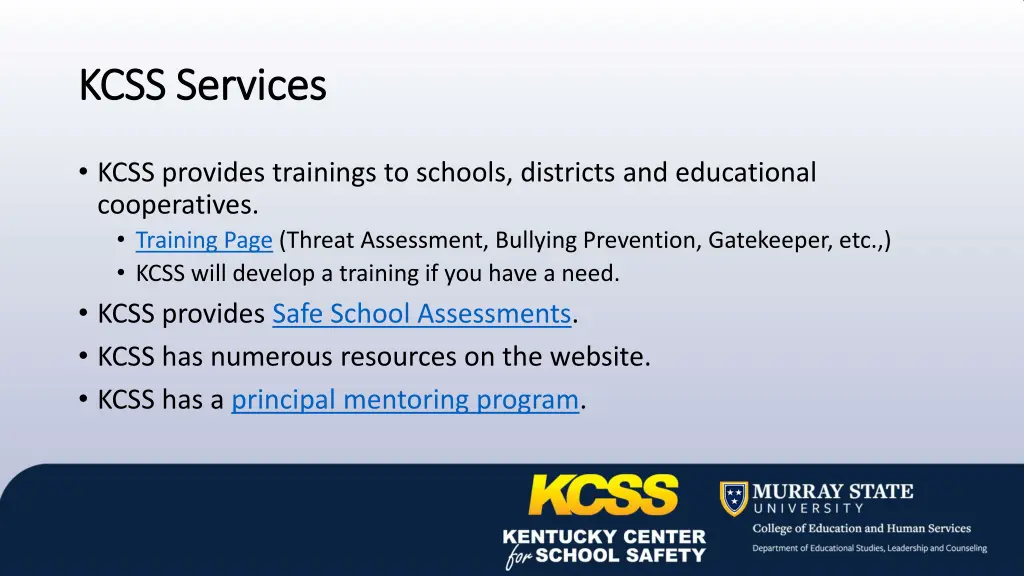 KCSS Services

• KCSS provides trainings to schools, districts and educational cooperatives.
  • Training Page (Threat Assessment, Bullying Prevention, Gatekeeper, etc.,)
  • KCSS will develop a training if you have a need.
• KCSS provides Safe School Assessments.
• KCSS has numerous resources on the website.
• KCSS has a principal mentoring program.

KCSS
KENTUCKY CENTER for SCHOOL SAFETY

MURRAY STATE UNIVERSITY
College of Education and Human Services
Department of Educational Studies, Leadership and Counseling